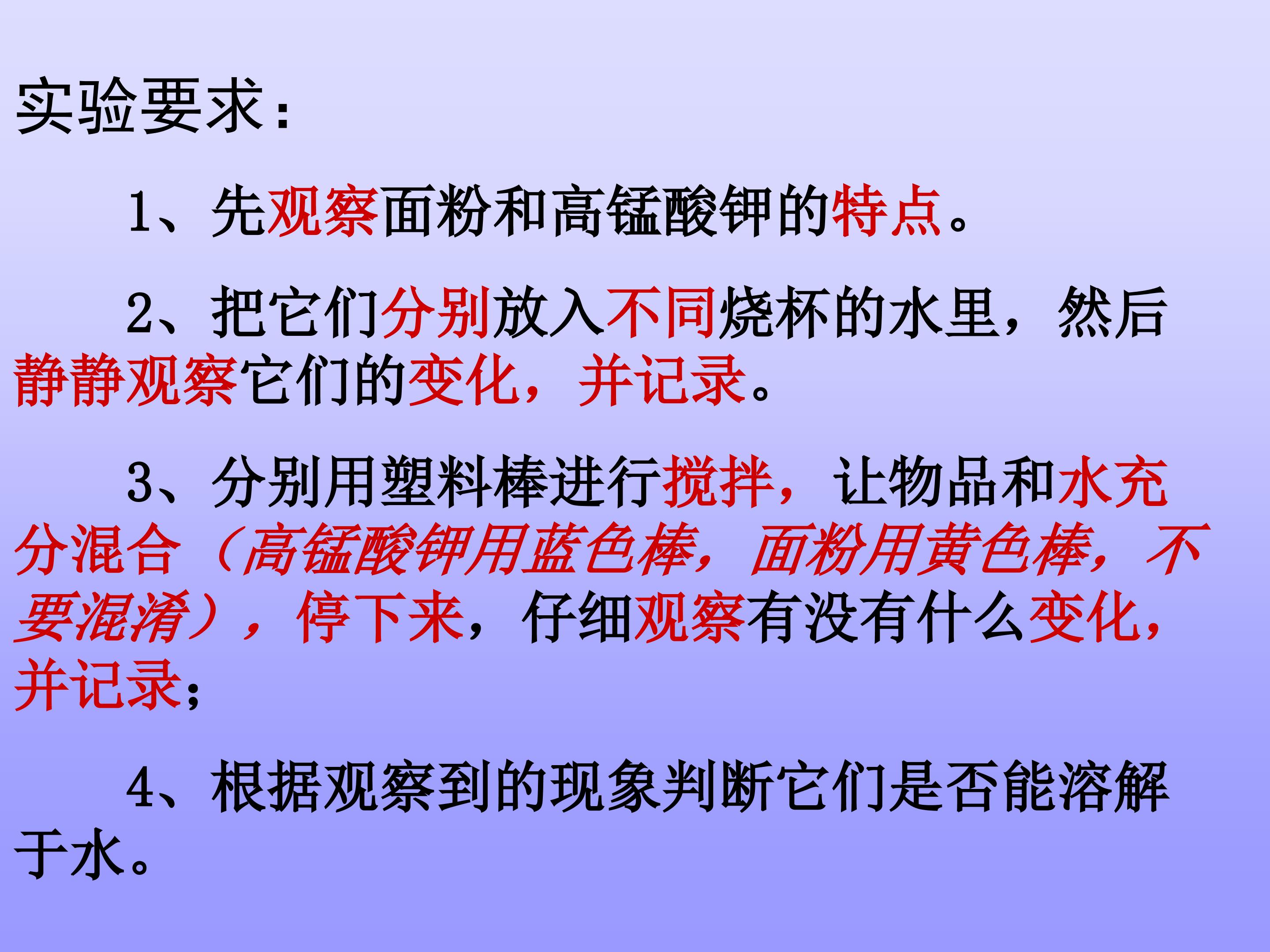 实验要求：

1、先观察面粉和高锰酸钾的特点。

2、把它们分别放入不同烧杯的水里，然后静静观察它们的变化，并记录。

3、分别用塑料棒进行搅拌，让物品和水充分混合（高锰酸钾用蓝色棒，面粉用黄色棒，不要混淆），停下来，仔细观察有没有什么变化，并记录；

4、根据观察到的现象判断它们是否能溶解于水。